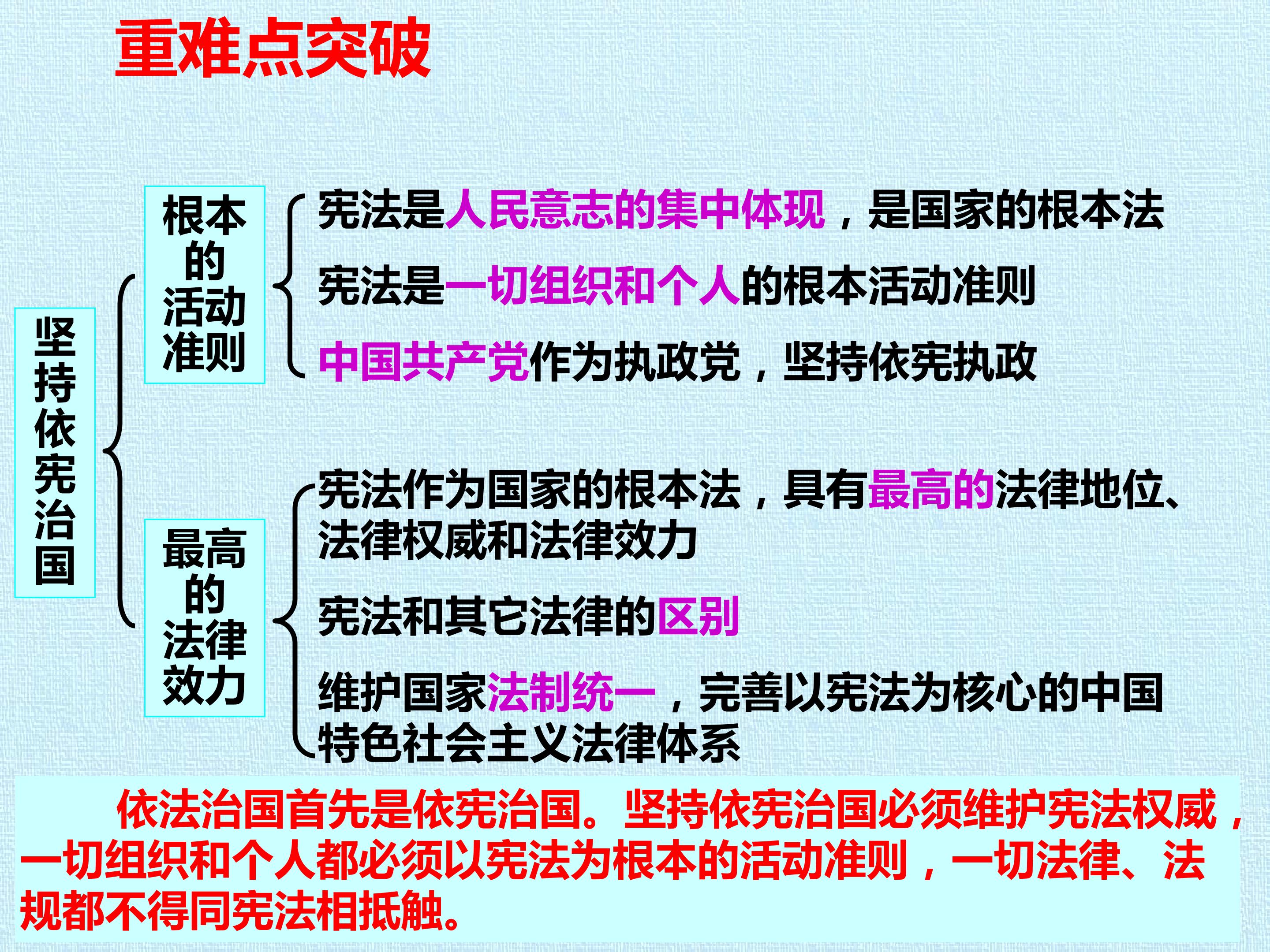 重难点突破

坚持依宪治国

根本的活动准则

宪法是人民意志的集中体现，是国家的根本法

宪法是一切组织和个人的根本活动准则

中国共产党作为执政党，坚持依宪执政

最高的法律效力

宪法作为国家的根本法，具有最高的法律地位、法律权威和法律效力

宪法和其它法律的区别

维护国家法制统一，完善以宪法为核心的中国特色社会主义法律体系

依法治国首先是依宪治国。坚持依宪治国必须维护宪法权威，一切组织和个人都必须以宪法为根本的活动准则，一切法律、法规都不得同宪法相抵触。